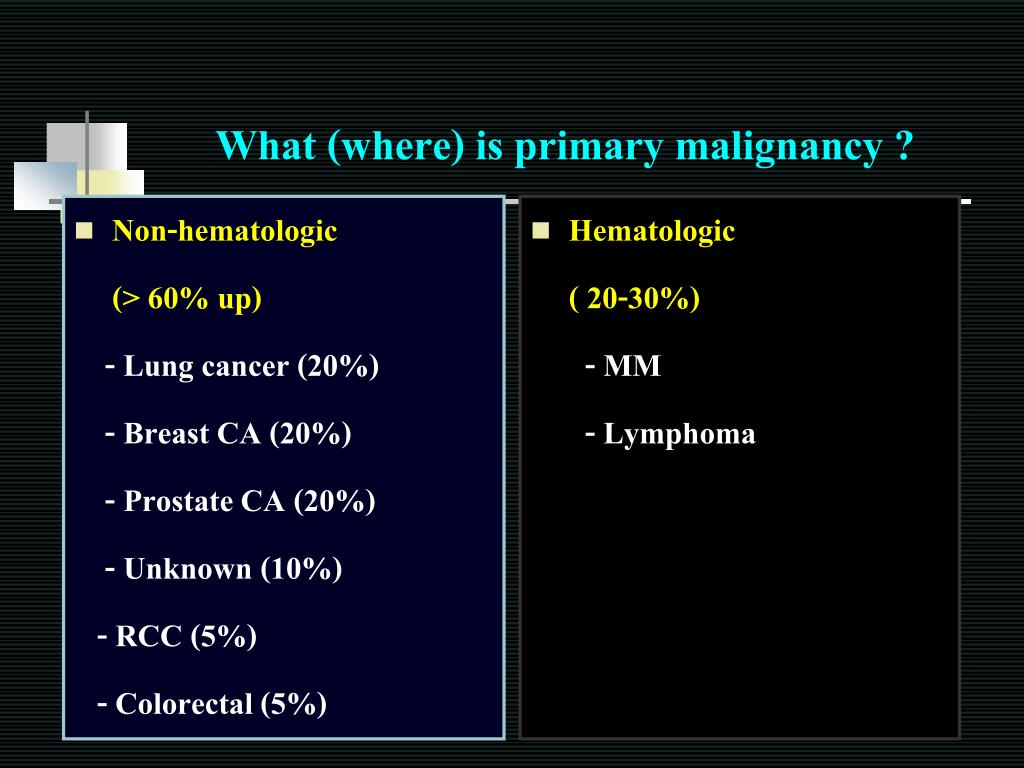 What (where) is primary malignancy ?

Non-hematologic

(> 60% up)

- Lung cancer (20%)

- Breast CA (20%)

- Prostate CA (20%)

- Unknown (10%)

- RCC (5%)

- Colorectal (5%)

Hematologic

( 20-30%)

- MM

- Lymphoma